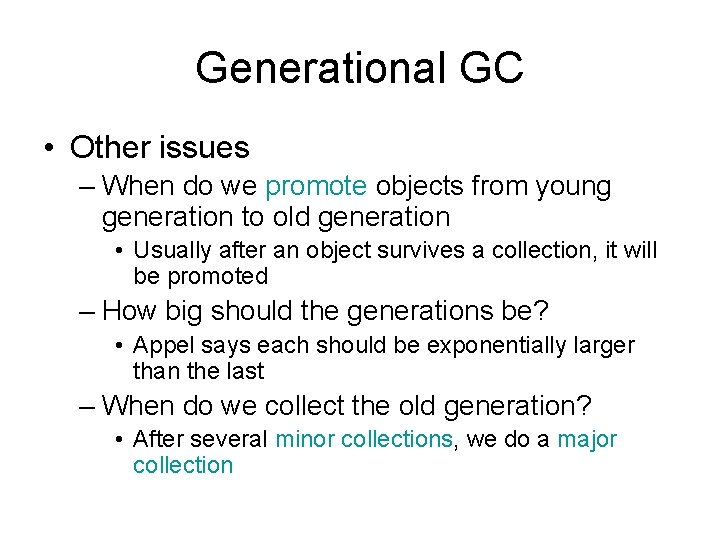 Generational GC

• Other issues
– When do we promote objects from young generation to old generation
• Usually after an object survives a collection, it will be promoted
– How big should the generations be?
• Appel says each should be exponentially larger than the last
– When do we collect the old generation?
• After several minor collections, we do a major collection